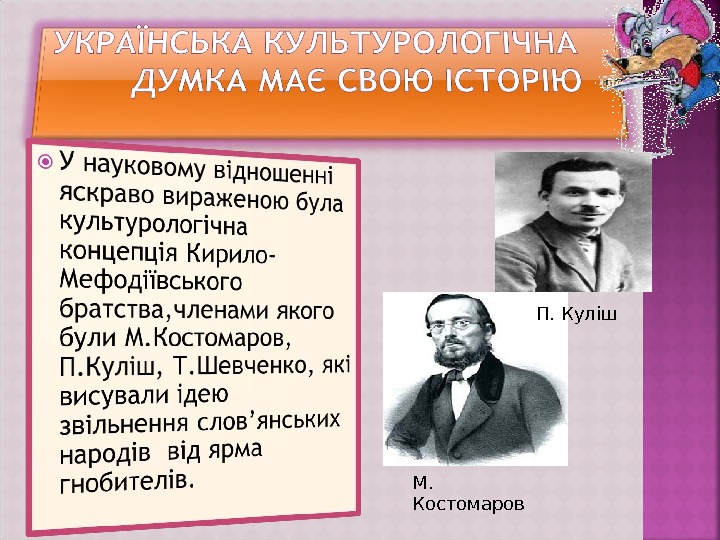 УКРАЇНСЬКА КУЛЬТУРОЛОГІЧНА ДУМКА МАЄ СВОЮ ІСТОРІЮ

У науковому відношенні яскраво вираженою була культурологічна концепція Кирило-Мефодіївського братства,членами якого були М.Костомаров, П.Куліш, Т.Шевченко, які висували ідею звільнення слов'янських народів від ярма гнобителів.

П. Куліш

М. Костомаров